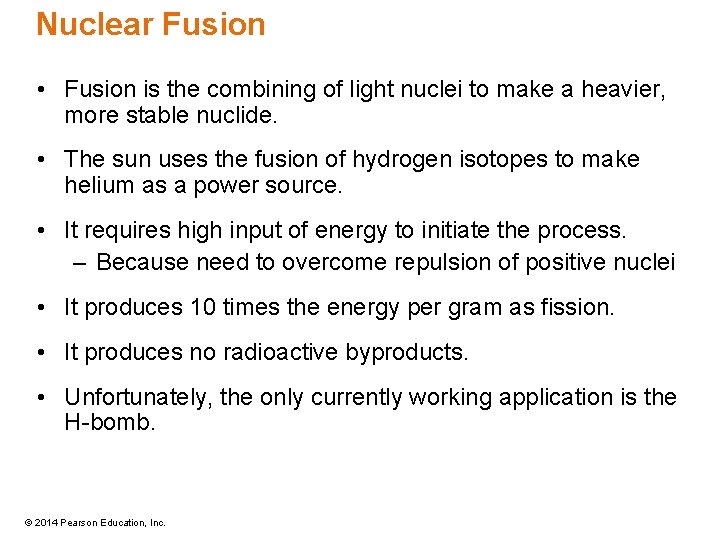 Nuclear Fusion

• Fusion is the combining of light nuclei to make a heavier, more stable nuclide.

• The sun uses the fusion of hydrogen isotopes to make helium as a power source.

• It requires high input of energy to initiate the process.
– Because need to overcome repulsion of positive nuclei

• It produces 10 times the energy per gram as fission.

• It produces no radioactive byproducts.

• Unfortunately, the only currently working application is the H-bomb.

© 2014 Pearson Education, Inc.